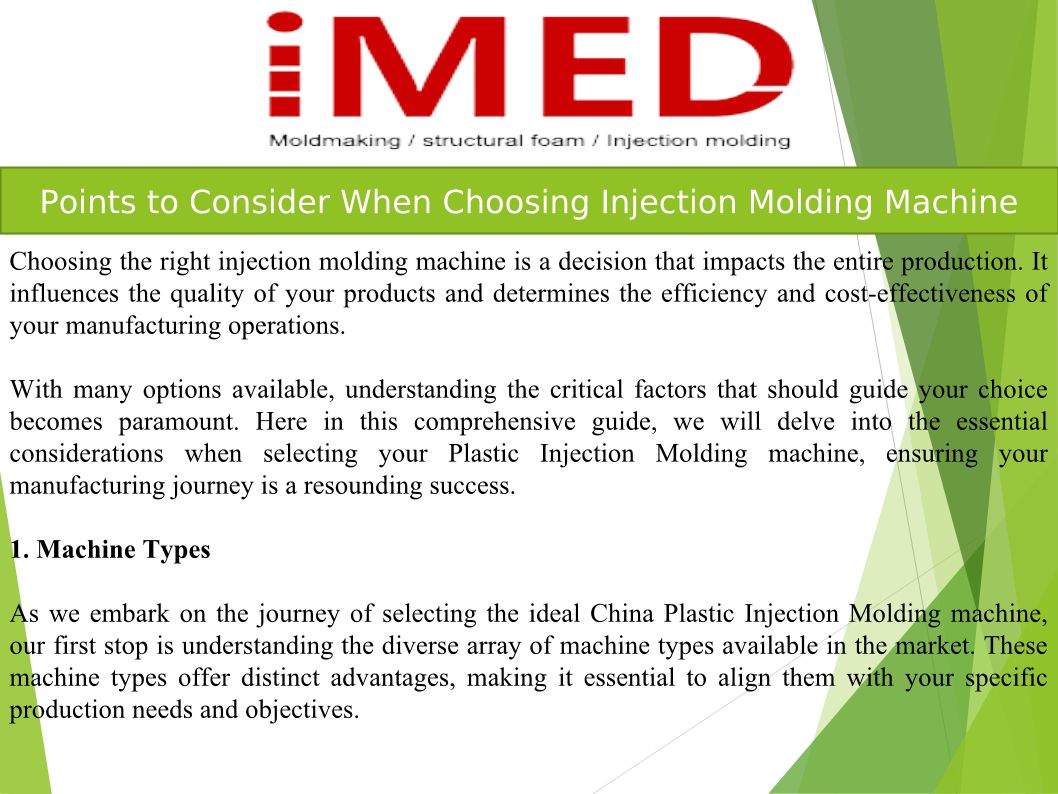 iMED
Moldmaking / structural foam / Injection molding

Points to Consider When Choosing Injection Molding Machine

Choosing the right injection molding machine is a decision that impacts the entire production. It influences the quality of your products and determines the efficiency and cost-effectiveness of your manufacturing operations.

With many options available, understanding the critical factors that should guide your choice becomes paramount. Here in this comprehensive guide, we will delve into the essential considerations when selecting your Plastic Injection Molding machine, ensuring your manufacturing journey is a resounding success.

1. Machine Types

As we embark on the journey of selecting the ideal China Plastic Injection Molding machine, our first stop is understanding the diverse array of machine types available in the market. These machine types offer distinct advantages, making it essential to align them with your specific production needs and objectives.